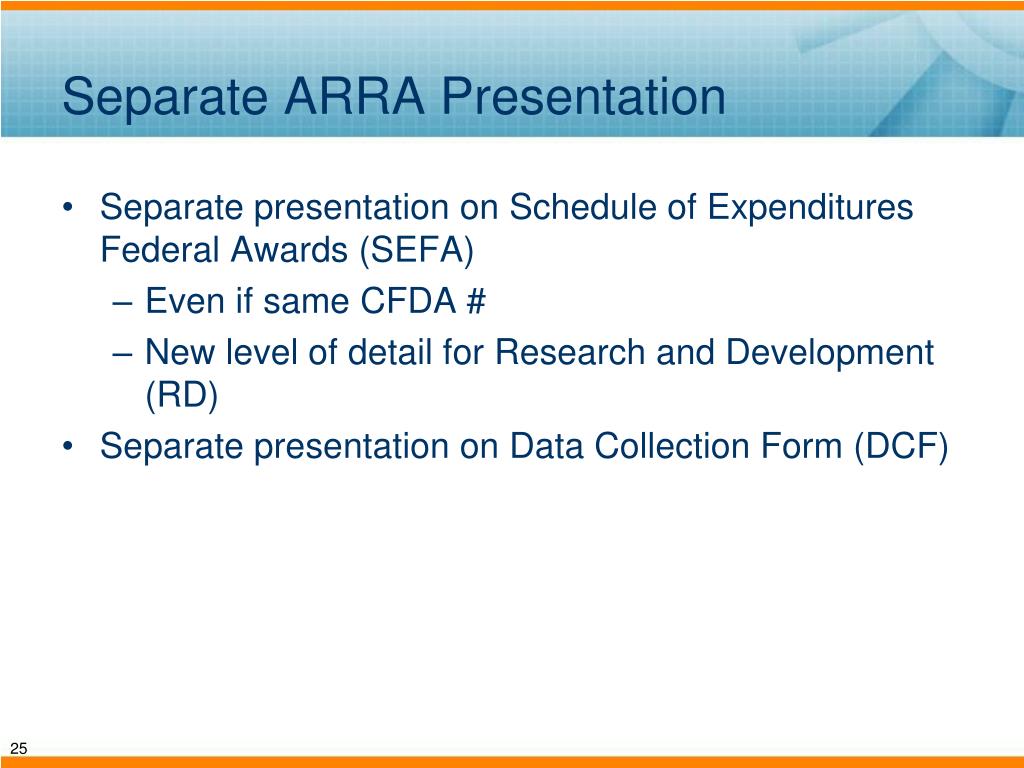 Separate ARRA Presentation

• Separate presentation on Schedule of Expenditures Federal Awards (SEFA)
– Even if same CFDA #
– New level of detail for Research and Development (RD)
• Separate presentation on Data Collection Form (DCF)

25